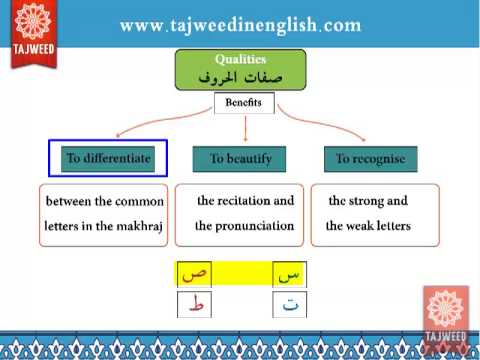 TAJWEED

www.tajweedinenglish.com

Qualities
صفات الحروف

Benefits

To differentiate

To beautify

To recognise

between the common letters in the makhraj

the recitation and the pronunciation

the strong and the weak letters

ص

س

ط

ت

TAJWEED